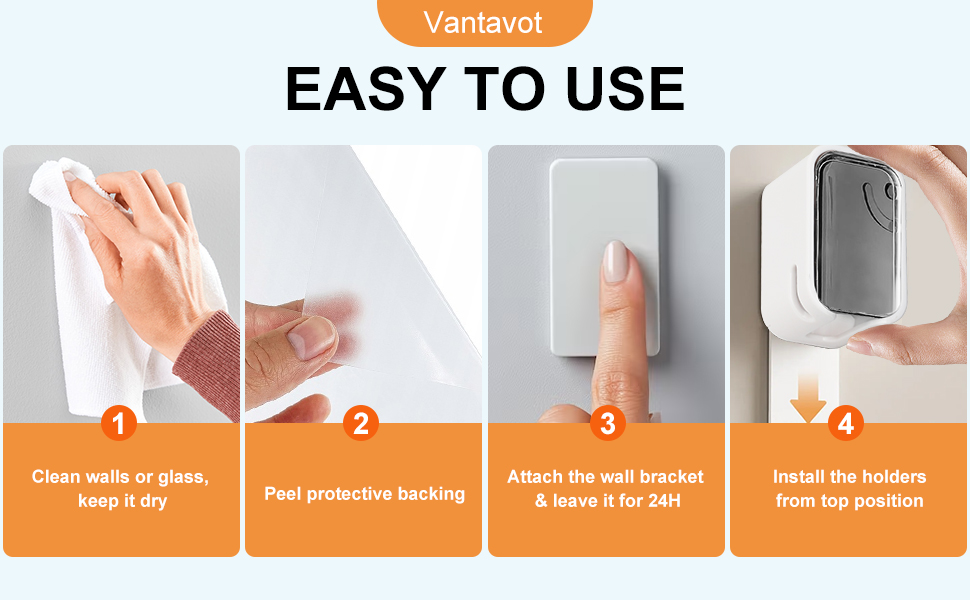 Vantavot

EASY TO USE

1
Clean walls or glass, keep it dry

2
Peel protective backing

3
Attach the wall bracket & leave it for 24H

4
Install the holders from top position